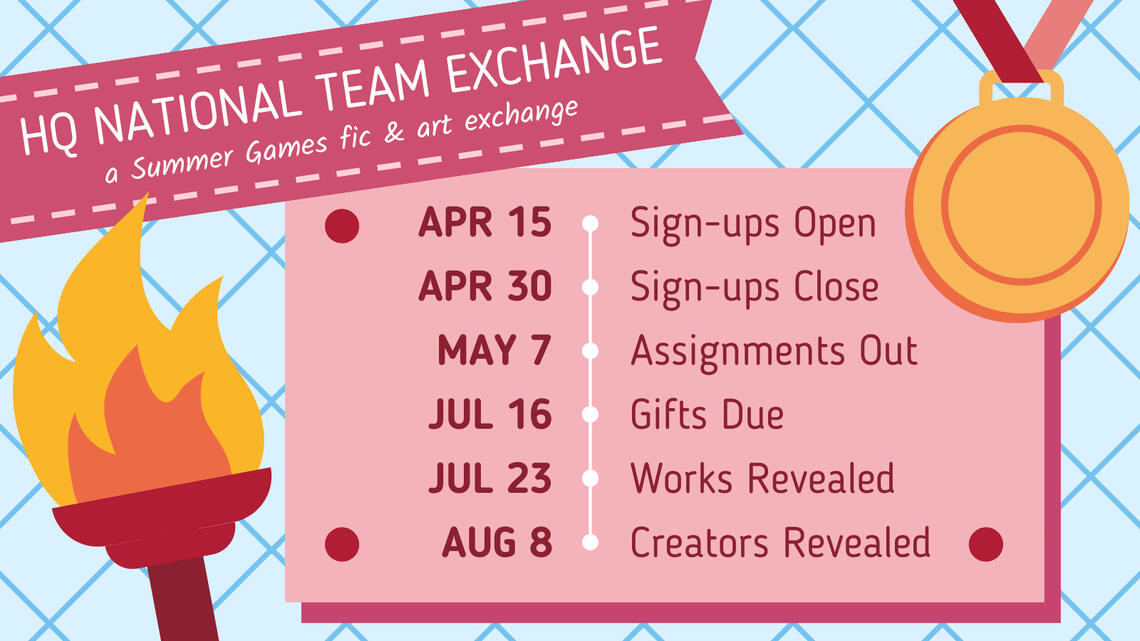 HQ NATIONAL TEAM EXCHANGE
a Summer Games fic & art exchange

APR 15 Sign-ups Open
APR 30 Sign-ups Close
MAY 7 Assignments Out
JUL 16 Gifts Due
JUL 23 Works Revealed
AUG 8 Creators Revealed